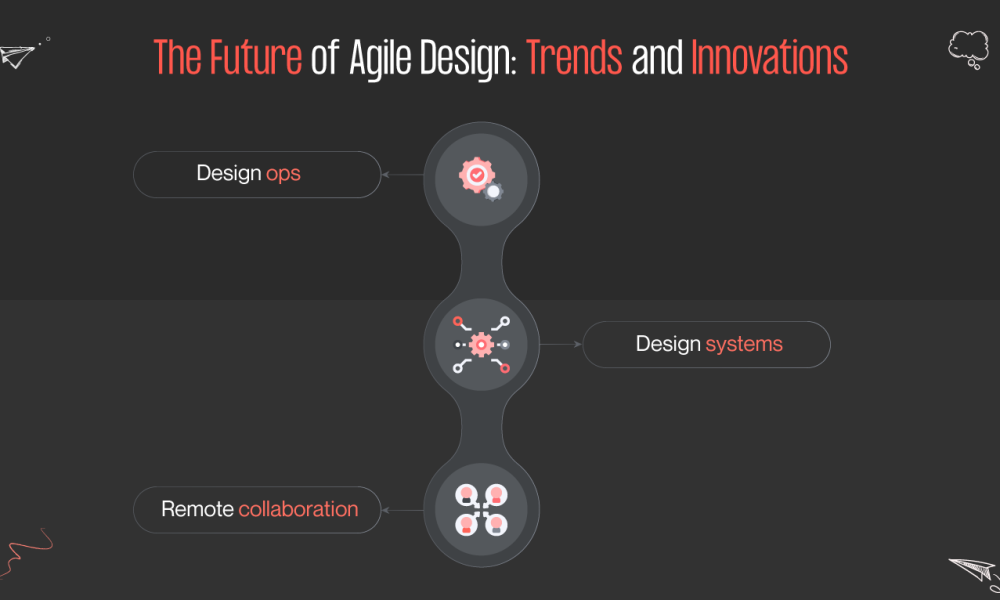 The Future of Agile Design: Trends and Innovations

Design ops

Design systems

Remote collaboration